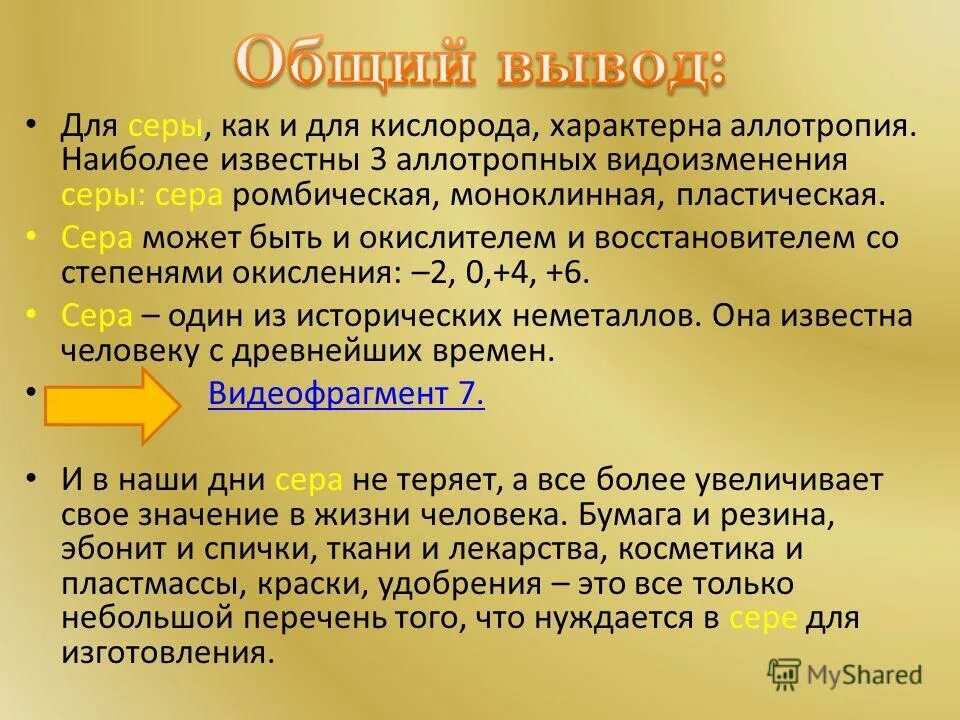 Общий вывод:

• Для серы, как и для кислорода, характерна аллотропия. Наиболее известны 3 аллотропных видоизменения серы: сера ромбическая, моноклинная, пластическая.

• Сера может быть и окислителем и восстановителем со степенями окисления: –2, 0,+4, +6.

• Сера – один из исторических неметаллов. Она известна человеку с древнейших времен.

• Видеофрагмент 7.

• И в наши дни сера не теряет, а все более увеличивает свое значение в жизни человека. Бумага и резина, эбонит и спички, ткани и лекарства, косметика и пластмассы, краски, удобрения – это все только небольшой перечень того, что нуждается в сере для изготовления.

MyShared